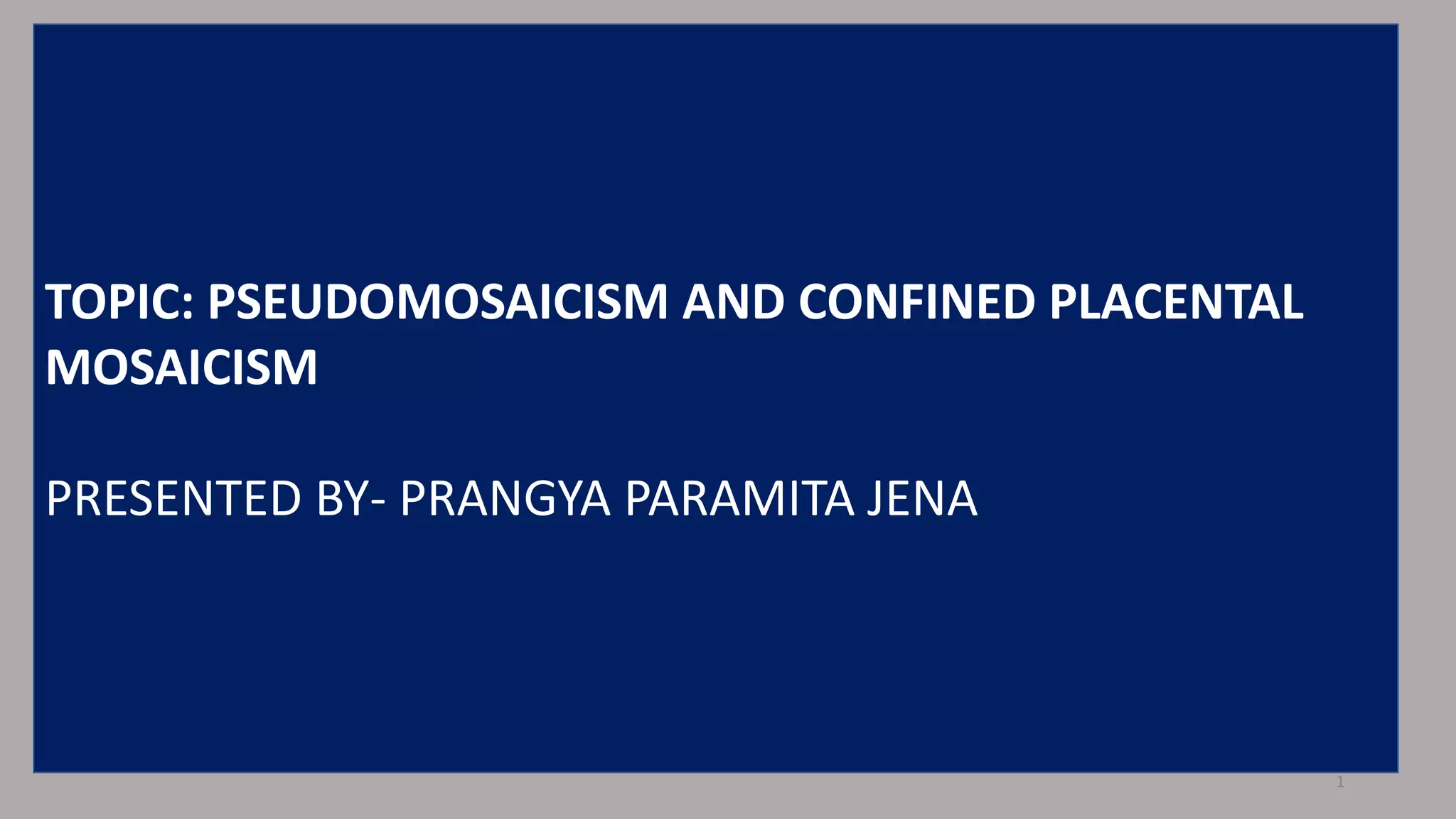 TOPIC: PSEUDOMOSAICISM AND CONFINED PLACENTAL MOSAICISM

PRESENTED BY- PRANGYA PARAMITA JENA

1